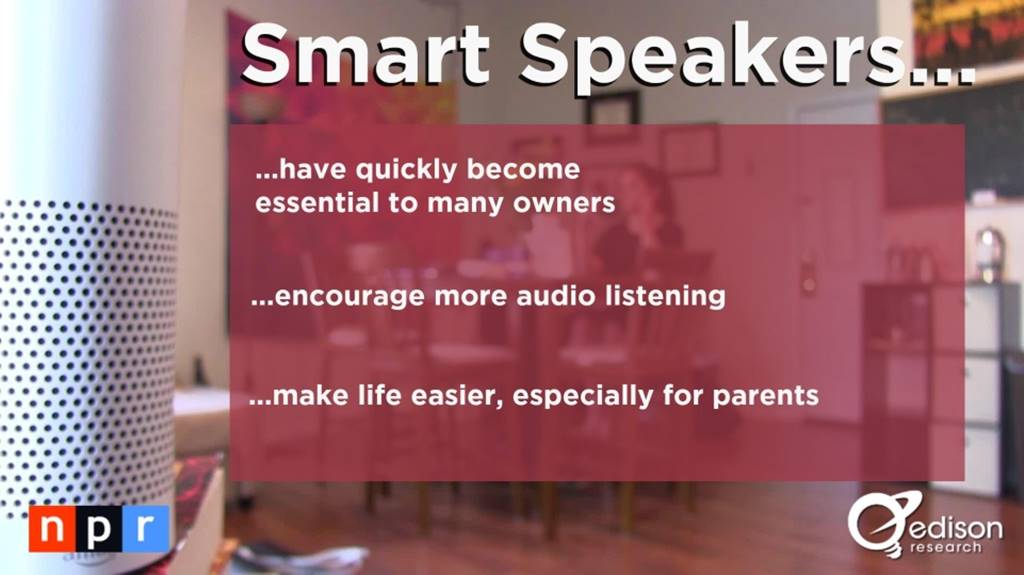 Smart Speakers...

...have quickly become essential to many owners

...encourage more audio listening

...make life easier, especially for parents

npr

edison research